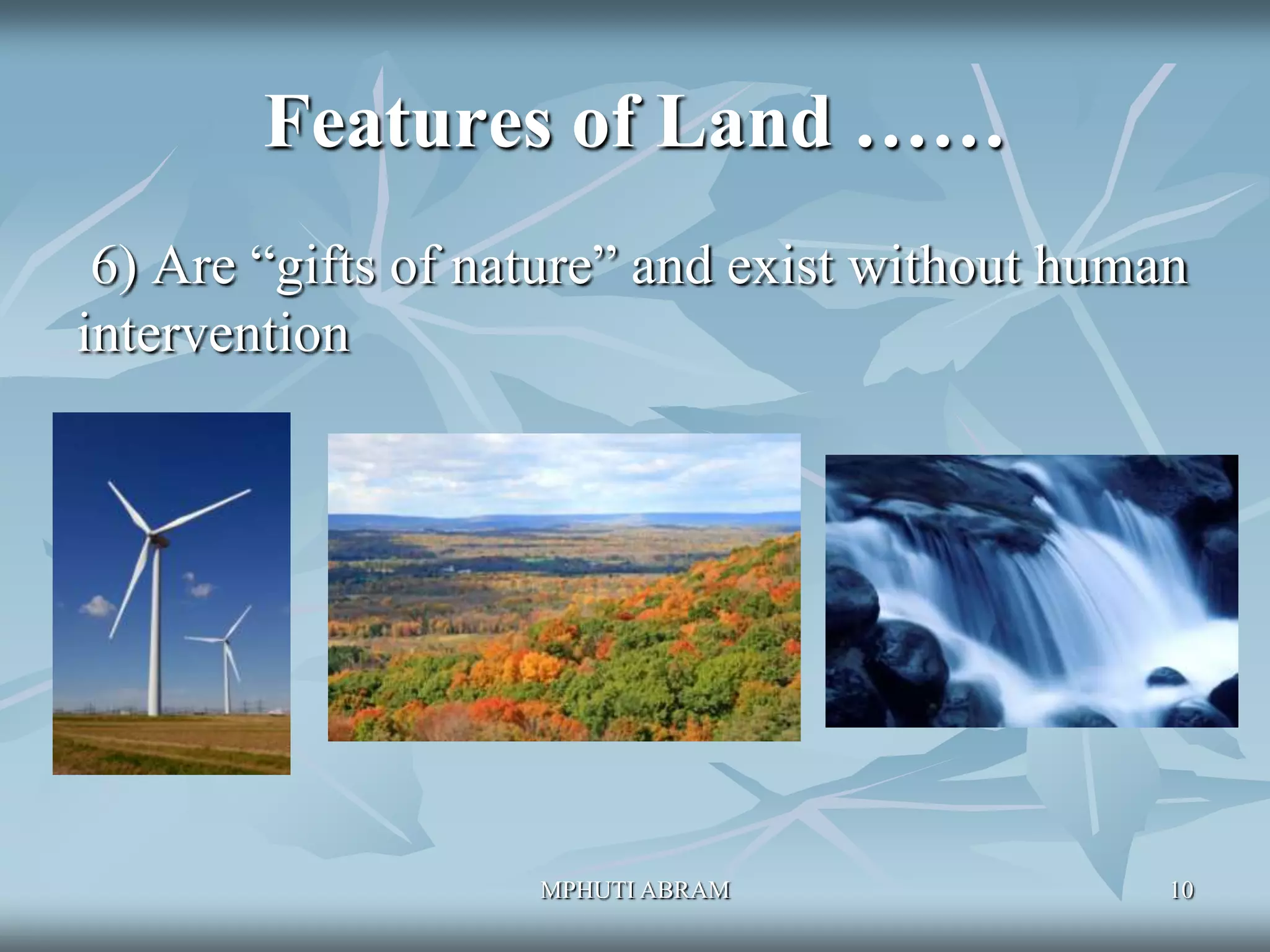 Features of Land ……

6) Are “gifts of nature” and exist without human intervention

MPHUTI ABRAM

10